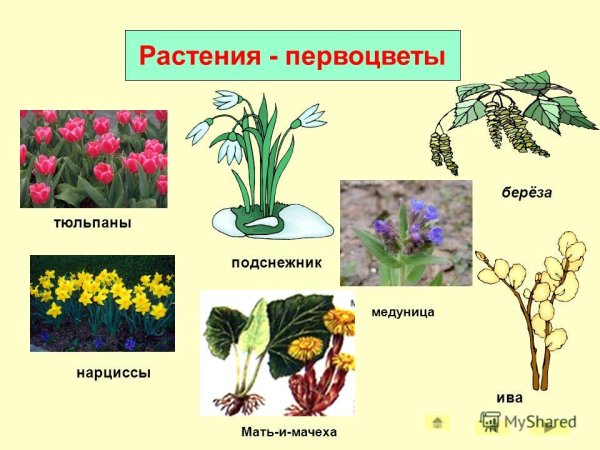 Растения - первоцветы

тюльпаны

подснежник

берёза

медуница

нарциссы

Мать-и-мачеха

ива

MyShared